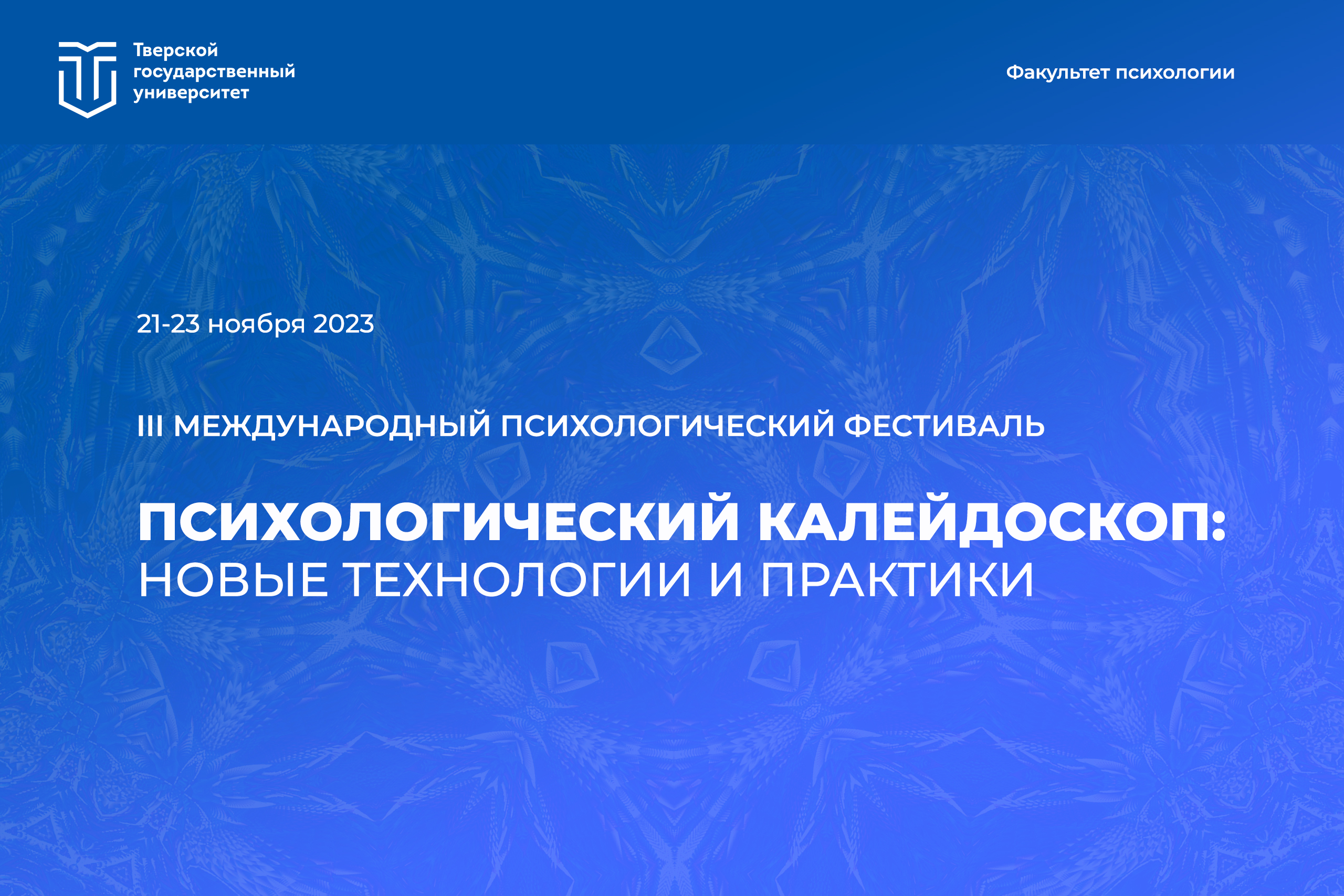 Тверской государственный университет

Факультет психологии

21-23 ноября 2023

III МЕЖДУНАРОДНЫЙ ПСИХОЛОГИЧЕСКИЙ ФЕСТИВАЛЬ

ПСИХОЛОГИЧЕСКИЙ КАЛЕЙДОСКОП:
НОВЫЕ ТЕХНОЛОГИИ И ПРАКТИКИ